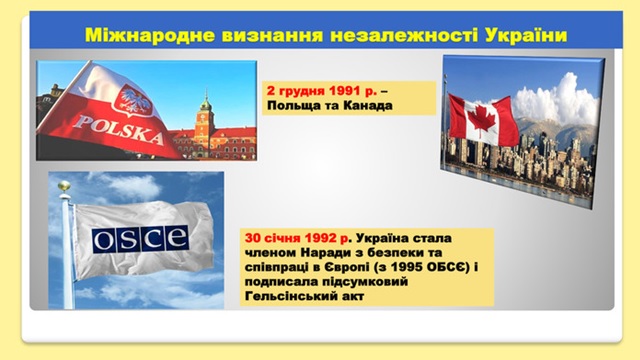 Міжнародне визнання незалежності України

POLSKA

2 грудня 1991 р. – Польща та Канада

OSCE

30 січня 1992 р. Україна стала членом Наради з безпеки та співпраці в Європі (з 1995 ОБСЄ) і подписала підсумковий Гельсінський акт